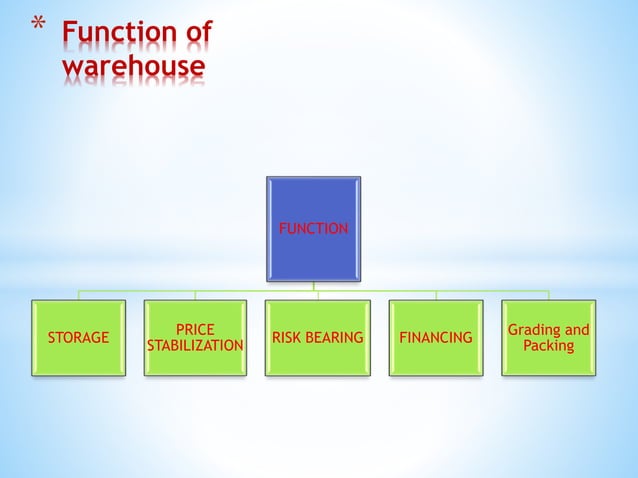 * Function of warehouse

FUNCTION

STORAGE

PRICE STABILIZATION

RISK BEARING

FINANCING

Grading and Packing